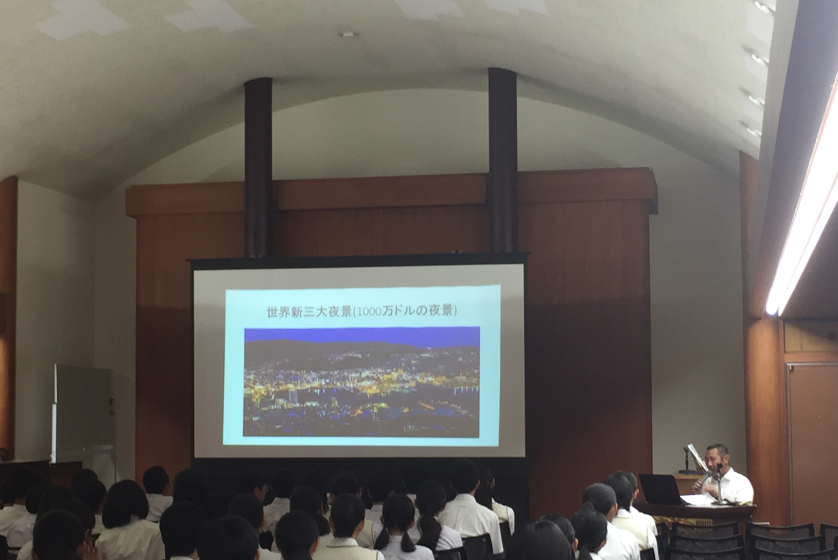 世界新三大夜景(1000万ドルの夜景)